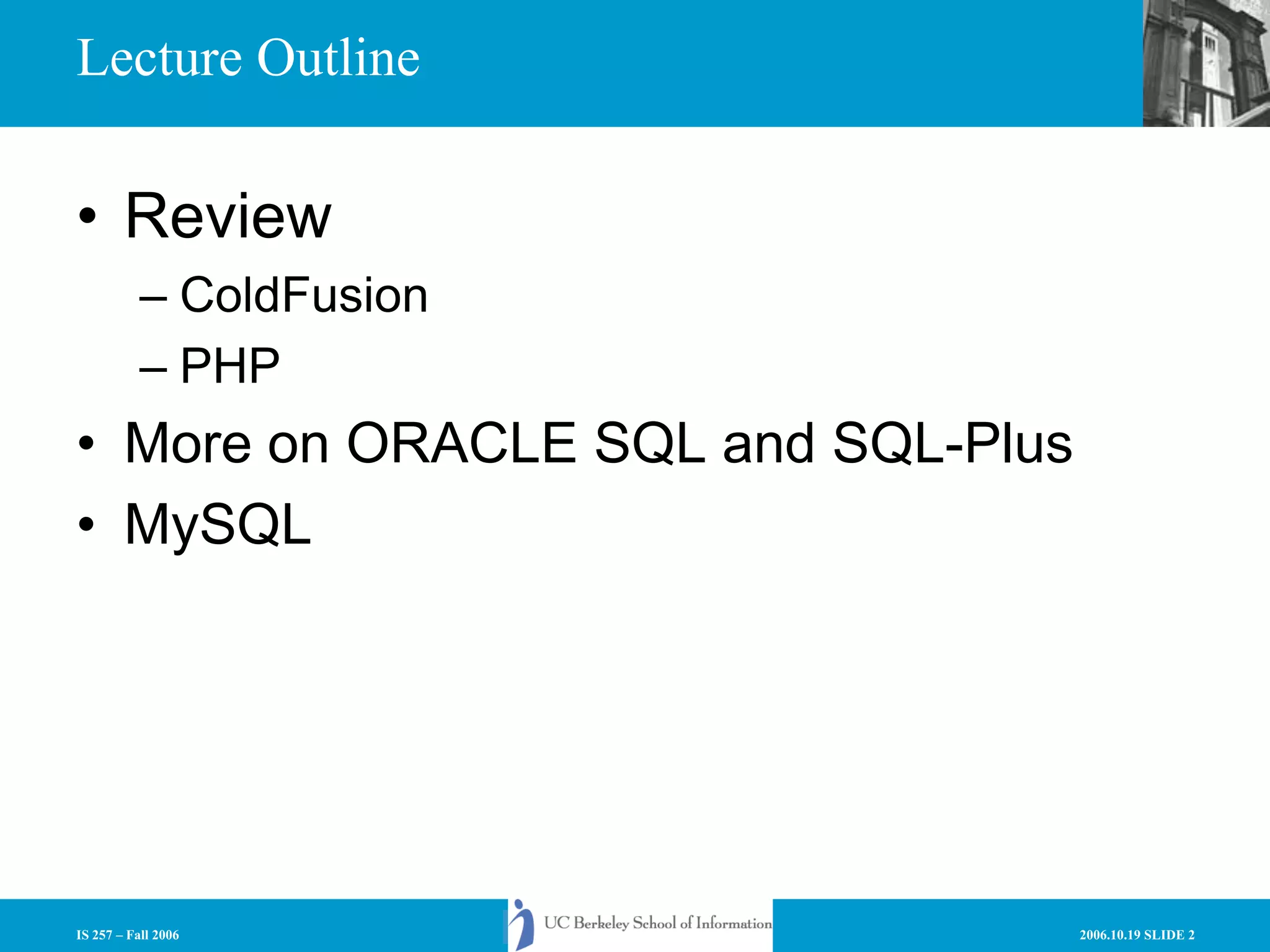 Lecture Outline

• Review
– ColdFusion
– PHP
• More on ORACLE SQL and SQL-Plus
• MySQL

IS 257 – Fall 2006

UC Berkeley School of Information

2006.10.19 SLIDE 2